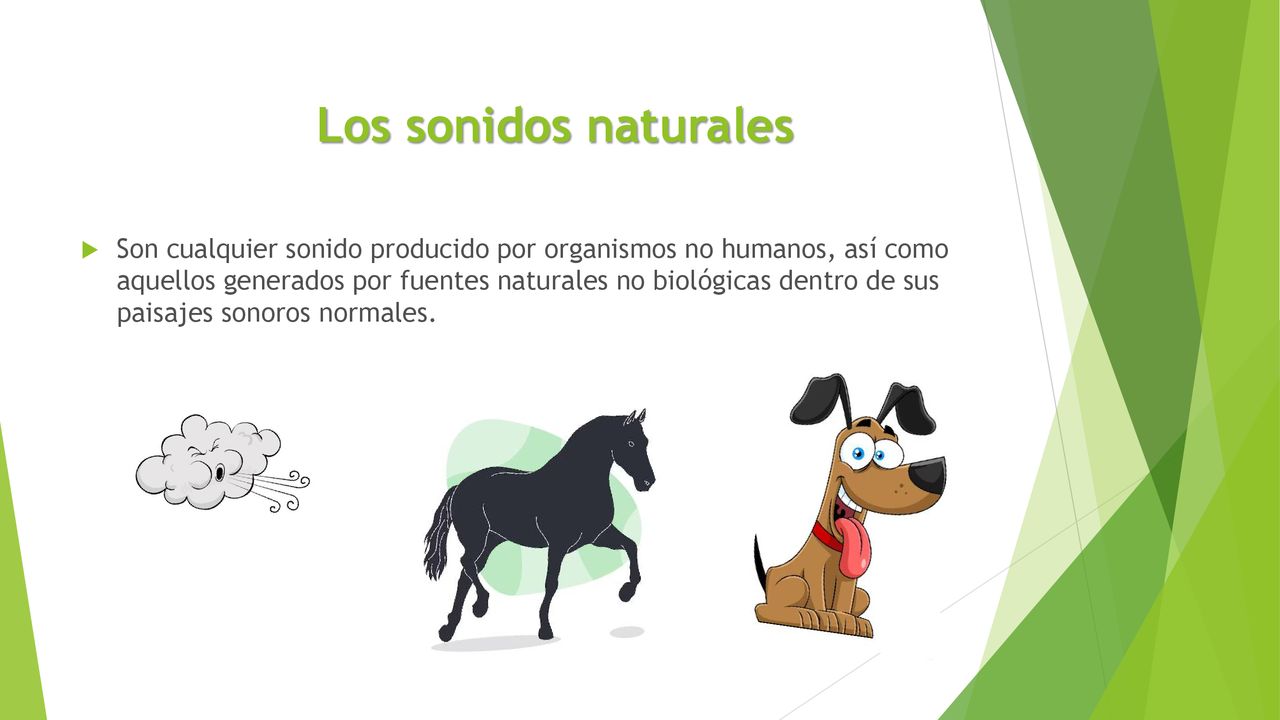 Los sonidos naturales

Son cualquier sonido producido por organismos no humanos, así como aquellos generados por fuentes naturales no biológicas dentro de sus paisajes sonoros normales.